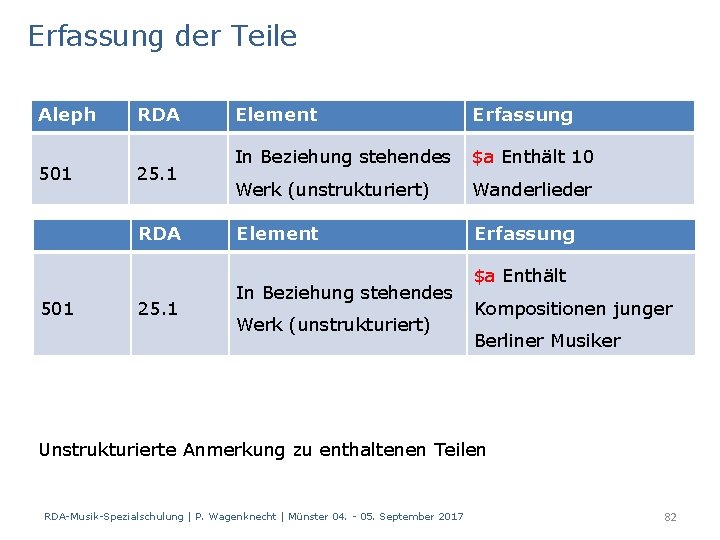 Erfassung der Teile

| Aleph | RDA | Element | Erfassung |
|---|---|---|---|
| 501 | 25.1 | In Beziehung stehendes Werk (unstrukturiert) | \$a Enthält 10 Wanderlieder |

| | RDA | Element | Erfassung |
|---|---|---|---|
| 501 | 25.1 | In Beziehung stehendes Werk (unstrukturiert) | \$a Enthält Kompositionen junger Berliner Musiker |

Unstrukturierte Anmerkung zu enthaltenen Teilen

RDA-Musik-Spezialschulung | P. Wagenknecht | Münster 04. - 05. September 2017

82